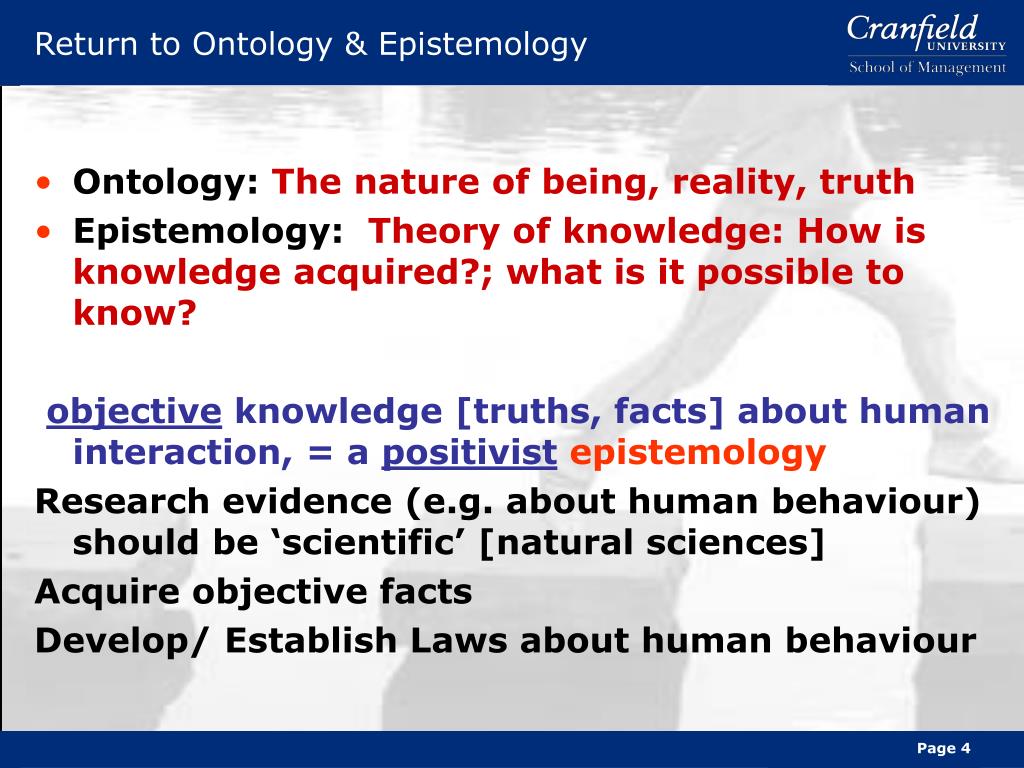 Return to Ontology & Epistemology

Cranfield UNIVERSITY
School of Management

• Ontology: The nature of being, reality, truth
• Epistemology: Theory of knowledge: How is knowledge acquired?; what is it possible to know?

objective knowledge [truths, facts] about human interaction, = a positivist epistemology
Research evidence (e.g. about human behaviour) should be ‘scientific’ [natural sciences]
Acquire objective facts
Develop/ Establish Laws about human behaviour

Page 4